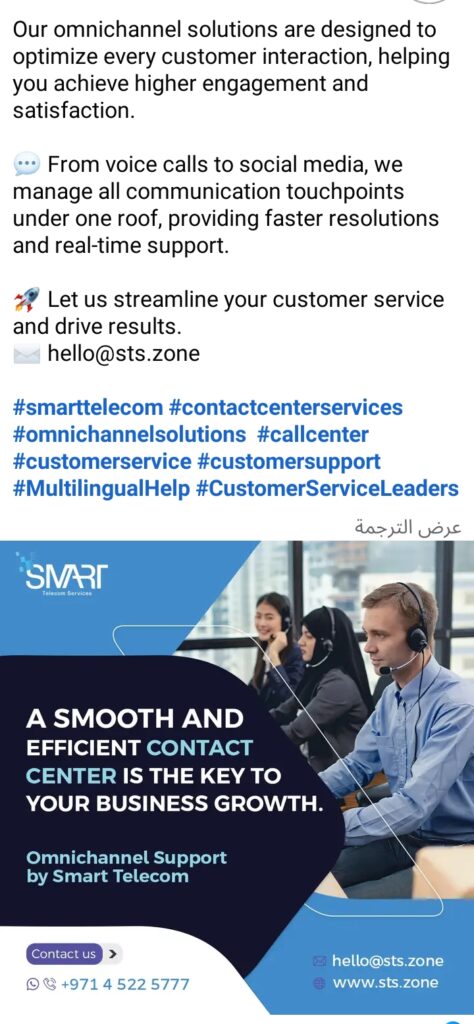 Our omnichannel solutions are designed to optimize every customer interaction, helping you achieve higher engagement and satisfaction.

💬 From voice calls to social media, we manage all communication touchpoints under one roof, providing faster resolutions and real-time support.

🚀 Let us streamline your customer service and drive results.
✉️ hello@sts.zone

#smarttelecom #contactcenterservices #omnichannelsolutions #callcenter #customerservice #customersupport #MultilingualHelp #CustomerServiceLeaders

عرض الترجمة

SMART
Telecom Services

A SMOOTH AND EFFICIENT CONTACT CENTER IS THE KEY TO YOUR BUSINESS GROWTH.

Omnichannel Support by Smart Telecom

Contact us

+971 4 522 5777

hello@sts.zone
www.sts.zone